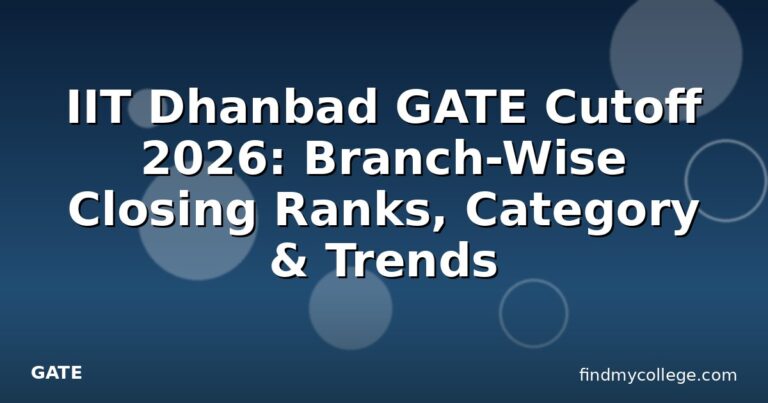 IIT Dhanbad GATE Cutoff 2026: Branch-Wise Closing Ranks, Category & Trends

GATE

findmycollege.com